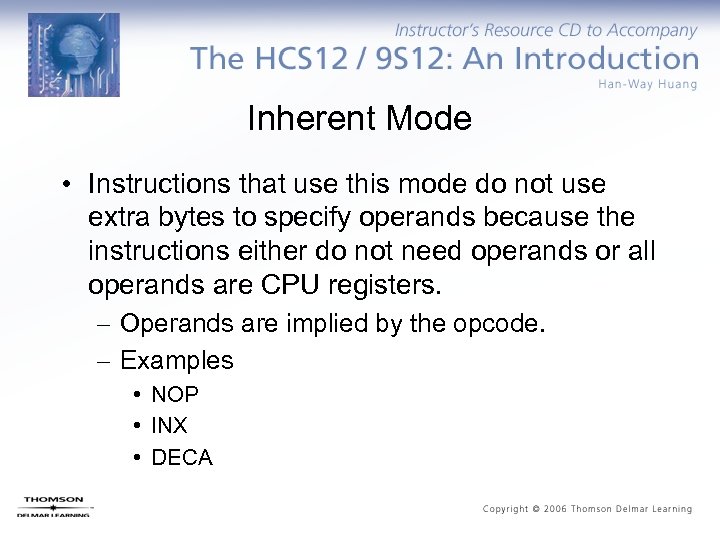 Instructor's Resource CD to Accompany
The HCS12 / 9S12: An Introduction
Han-Way Huang

Inherent Mode

• Instructions that use this mode do not use extra bytes to specify operands because the instructions either do not need operands or all operands are CPU registers.
– Operands are implied by the opcode.
– Examples
• NOP
• INX
• DECA

THOMSON
DELMAR LEARNING

Copyright © 2006 Thomson Delmar Learning